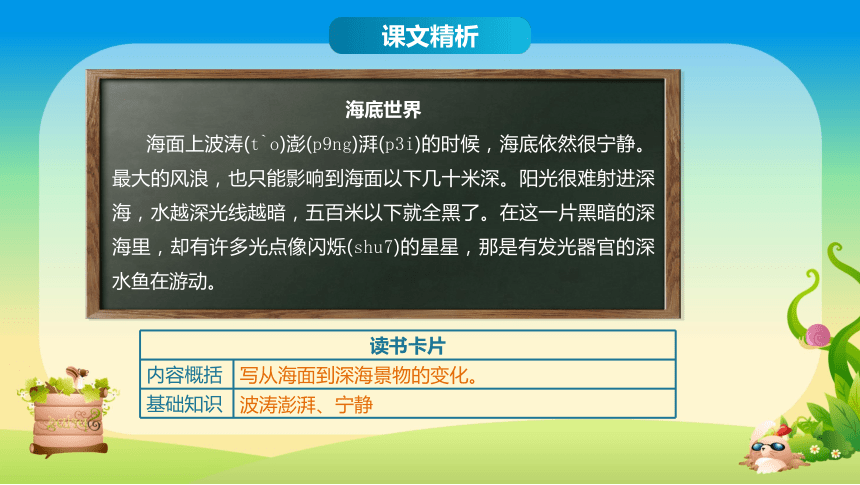 课文精析

海底世界

海面上波涛(t`o)澎(p9ng)湃(p3i)的时候，海底依然很宁静。最大的风浪，也只能影响到海面以下几十米深。阳光很难射进深海，水越深光线越暗，五百米以下就全黑了。在这一片黑暗的深海里，却有许多光点像闪烁(shu7)的星星，那是有发光器官的深水鱼在游动。

| 读书卡片 | |
|---|---|
| 内容概括 | 写从海面到深海景物的变化。 |
| 基础知识 | 波涛澎湃、宁静 |